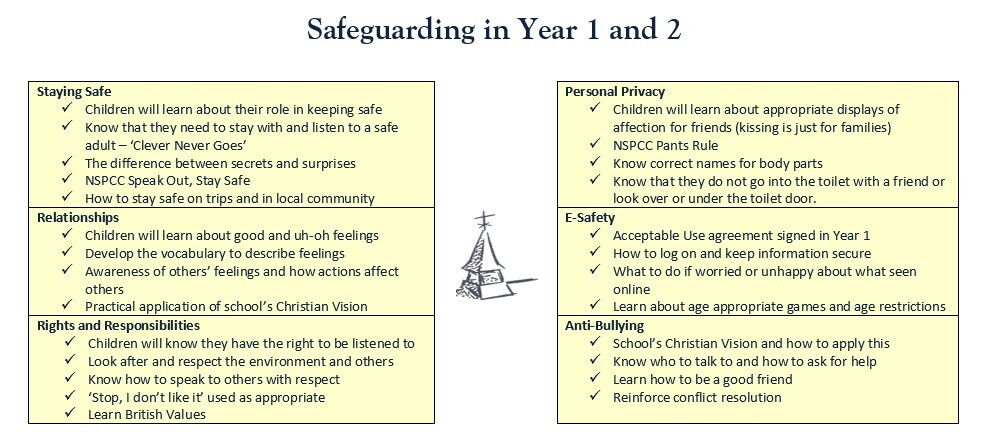 Safeguarding in Year 1 and 2

Staying Safe
✓ Children will learn about their role in keeping safe
✓ Know that they need to stay with and listen to a safe adult – 'Clever Never Goes'
✓ The difference between secrets and surprises
✓ NSPCC Speak Out, Stay Safe
✓ How to stay safe on trips and in local community

Relationships
✓ Children will learn about good and uh-oh feelings
✓ Develop the vocabulary to describe feelings
✓ Awareness of others' feelings and how actions affect others
✓ Practical application of school's Christian Vision

Rights and Responsibilities
✓ Children will know they have the right to be listened to
✓ Look after and respect the environment and others
✓ Know how to speak to others with respect
✓ 'Stop, I don't like it' used as appropriate
✓ Learn British Values

Personal Privacy
✓ Children will learn about appropriate displays of affection for friends (kissing is just for families)
✓ NSPCC Pants Rule
✓ Know correct names for body parts
✓ Know that they do not go into the toilet with a friend or look over or under the toilet door.

E-Safety
✓ Acceptable Use agreement signed in Year 1
✓ How to log on and keep information secure
✓ What to do if worried or unhappy about what seen online
✓ Learn about age appropriate games and age restrictions

Anti-Bullying
✓ School's Christian Vision and how to apply this
✓ Know who to talk to and how to ask for help
✓ Learn how to be a good friend
✓ Reinforce conflict resolution